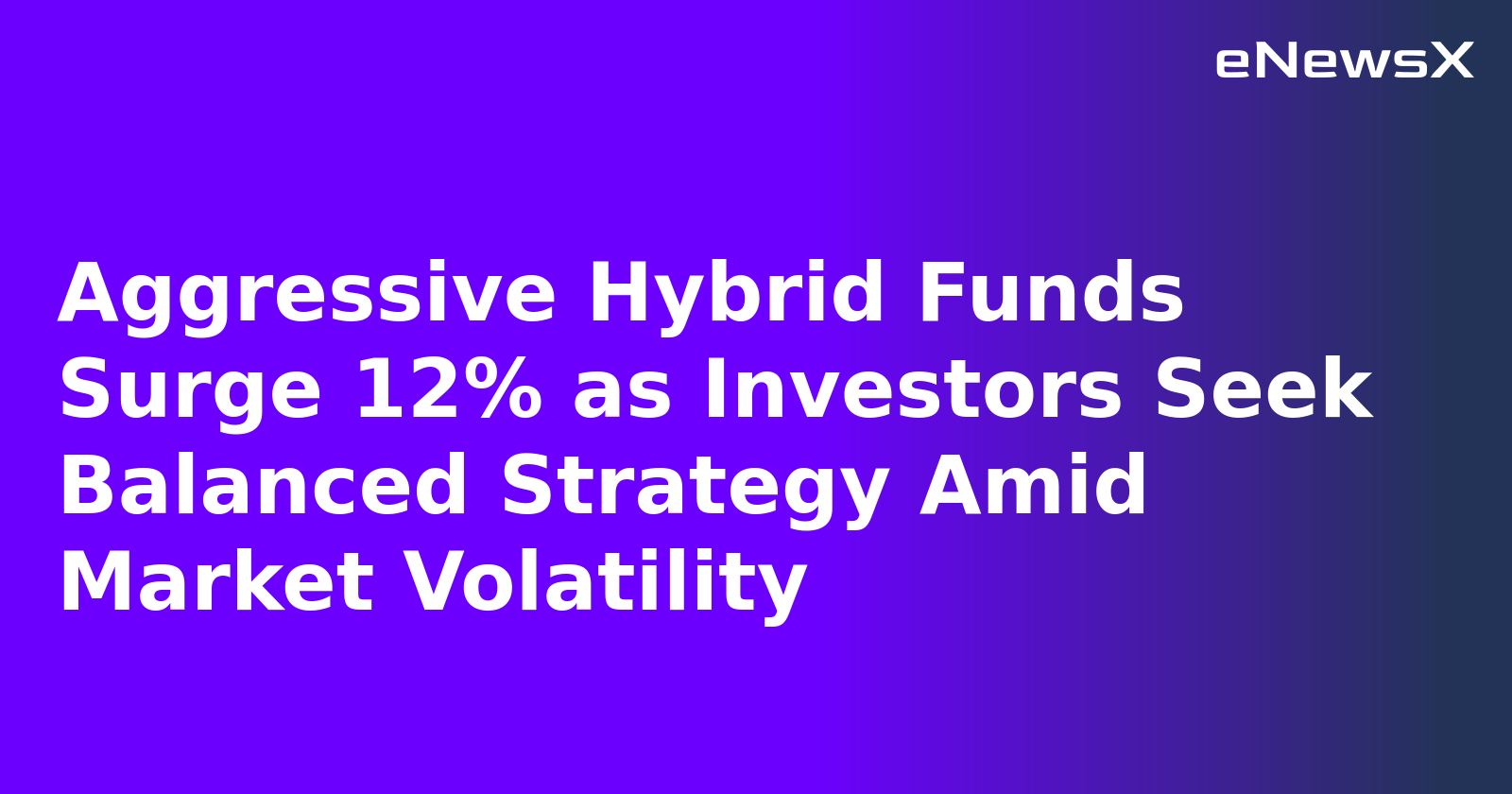 eNewsX

Aggressive Hybrid Funds Surge 12% as Investors Seek Balanced Strategy Amid Market Volatility